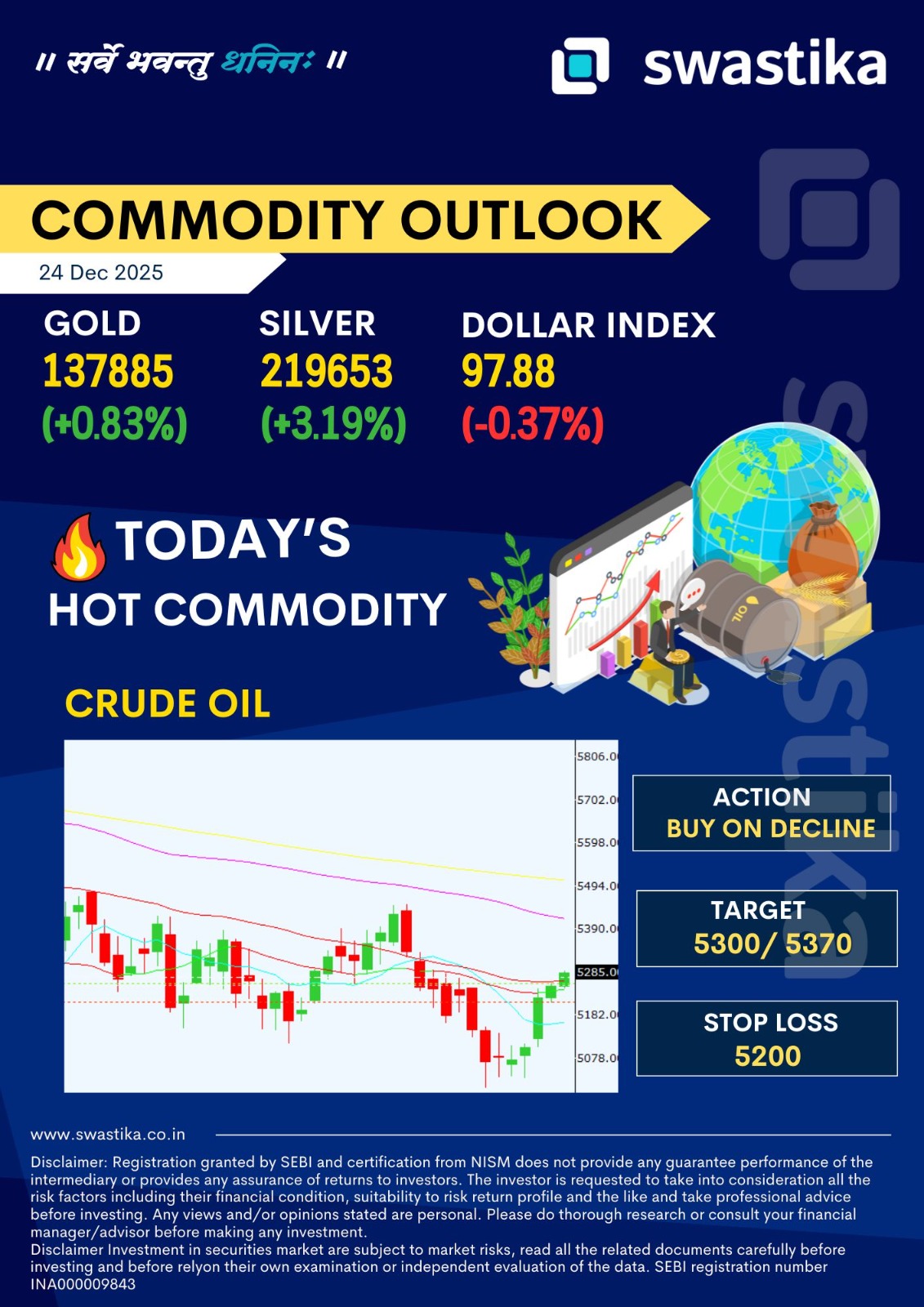 ॥ सर्वे भवन्तु धनिनः ॥

swastika

COMMODITY OUTLOOK

24 Dec 2025

GOLD
137885
(+0.83%)

SILVER
219653
(+3.19%)

DOLLAR INDEX
97.88
(-0.37%)

TODAY'S
HOT COMMODITY

OIL

CRUDE OIL

5806.0
5702.0
5598.0
5494.0
5390.0
5285.0
5182.0
5078.0

ACTION
BUY ON DECLINE

TARGET
5300/ 5370

STOP LOSS
5200

www.swastika.co.in

Disclaimer: Registration granted by SEBI and certification from NISM does not provide any guarantee performance of the intermediary or provides any assurance of returns to investors. The investor is requested to take into consideration all the risk factors including their financial condition, suitability to risk return profile and the like and take professional advice before investing. Any views and/or opinions stated are personal. Please do thorough research or consult your financial manager/advisor before making any investment.
Disclaimer Investment in securities market are subject to market risks, read all the related documents carefully before investing and before relyon their own examination or independent evaluation of the data. SEBI registration number INA000009843